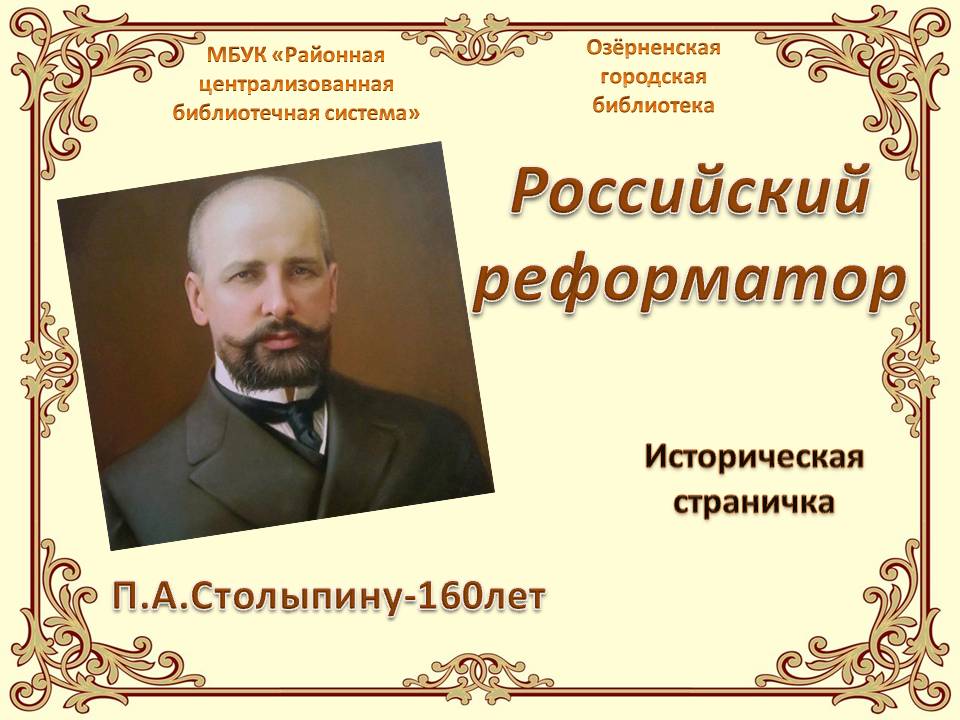 МБУК «Районная централизованная библиотечная система»

Озёрненская городская библиотека

Российский реформатор

Историческая страничка

П.А.Столыпину-160лет